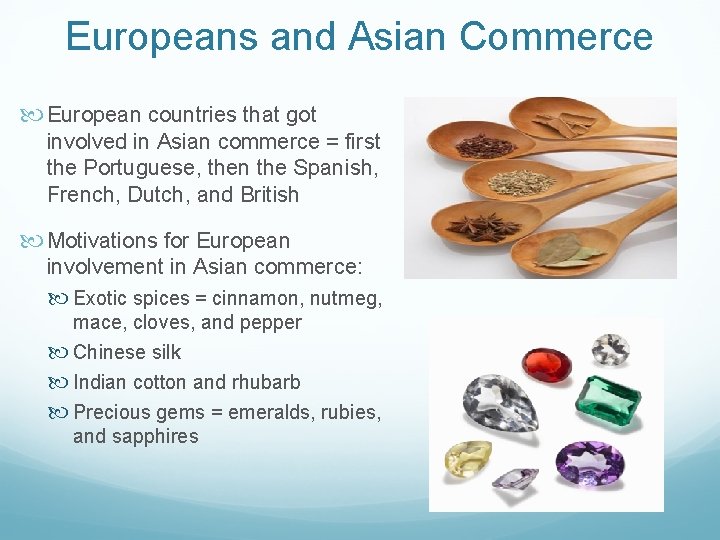 Europeans and Asian Commerce

European countries that got involved in Asian commerce = first the Portuguese, then the Spanish, French, Dutch, and British

Motivations for European involvement in Asian commerce:

Exotic spices = cinnamon, nutmeg, mace, cloves, and pepper

Chinese silk

Indian cotton and rhubarb

Precious gems = emeralds, rubies, and sapphires